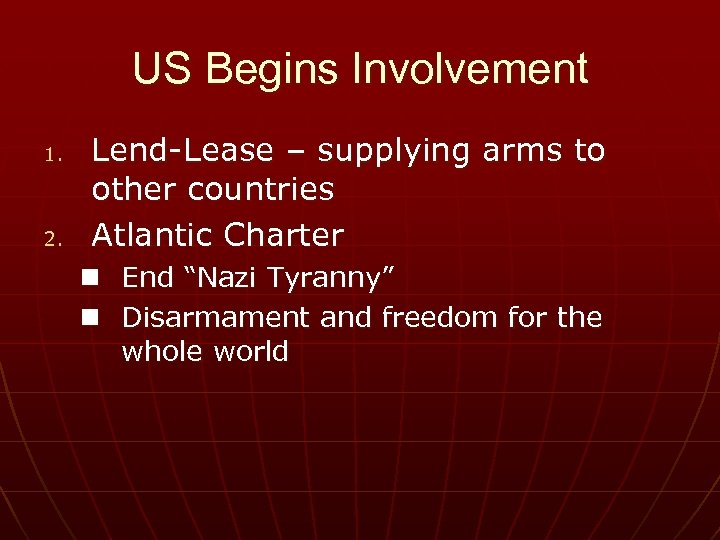 US Begins Involvement

1. Lend-Lease – supplying arms to other countries
2. Atlantic Charter
   - End “Nazi Tyranny”
   - Disarmament and freedom for the whole world